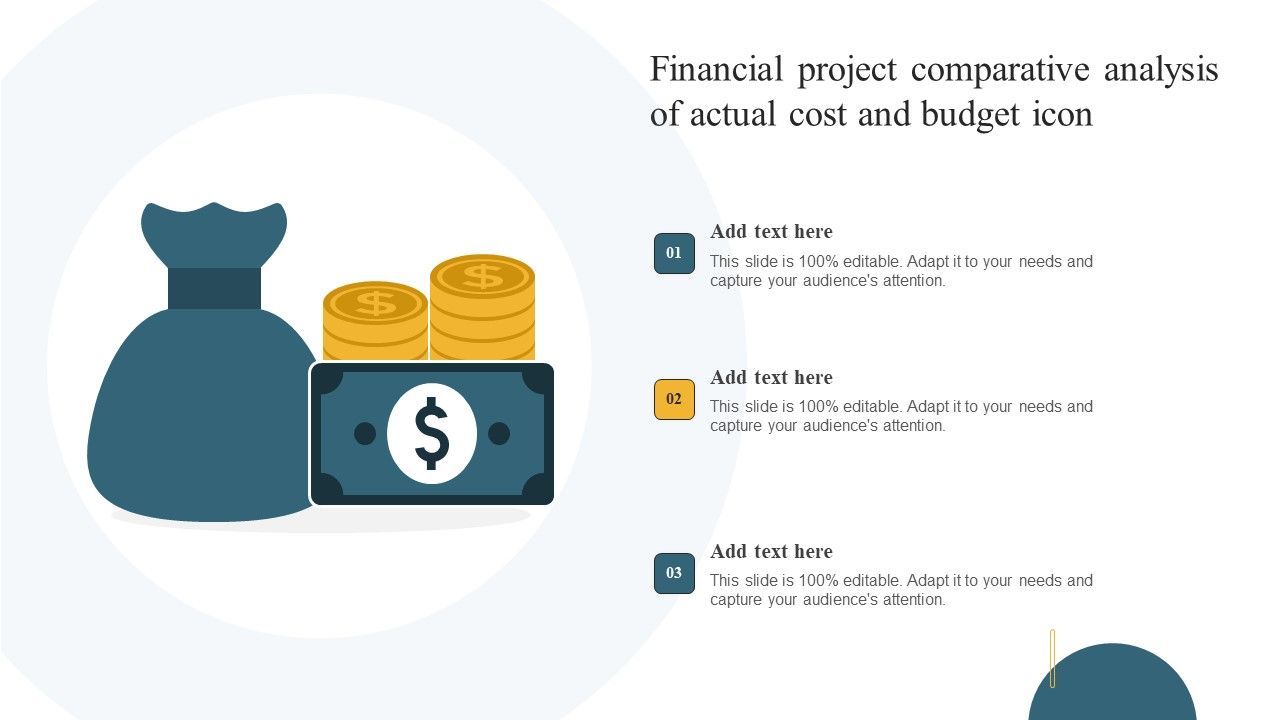 Financial project comparative analysis of actual cost and budget icon

$ $ $

01
Add text here
This slide is 100% editable. Adapt it to your needs and capture your audience's attention.

02
Add text here
This slide is 100% editable. Adapt it to your needs and capture your audience's attention.

03
Add text here
This slide is 100% editable. Adapt it to your needs and capture your audience's attention.